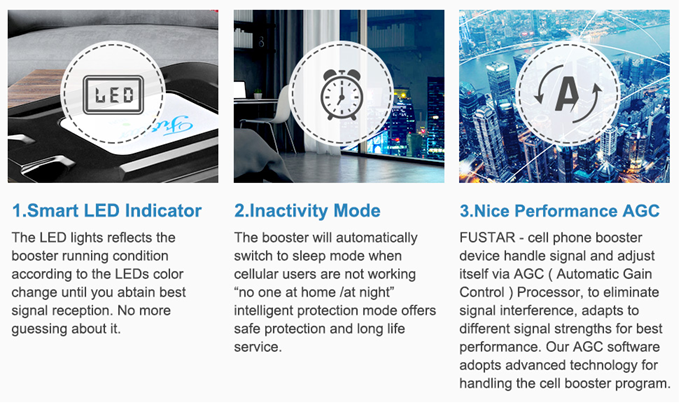 LED

A

1.Smart LED Indicator

The LED lights reflects the booster running condition according to the LEDs color change until you abtain best signal reception. No more guessing about it.

2.Inactivity Mode

The booster will automatically switch to sleep mode when cellular users are not working "no one at home /at night" intelligent protection mode offers safe protection and long life service.

3.Nice Performance AGC

FUSTAR - cell phone booster device handle signal and adjust itself via AGC ( Automatic Gain Control ) Processor, to eliminate signal interference, adapts to different signal strengths for best performance. Our AGC software adopts advanced technology for handling the cell booster program.